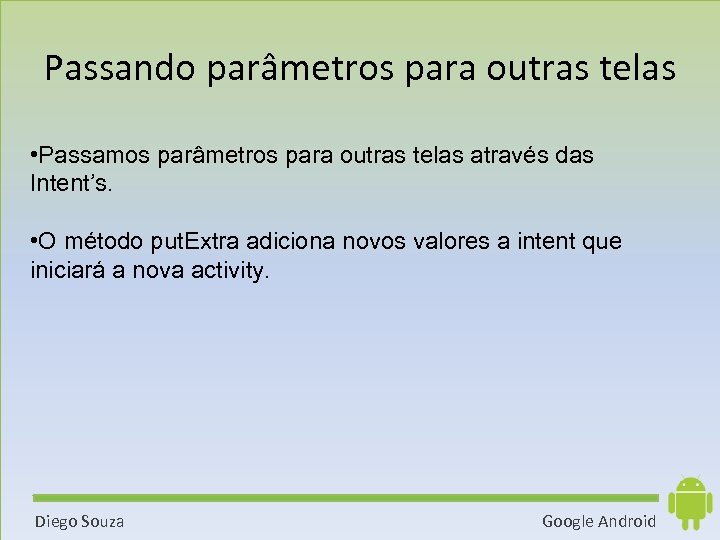 Passando parâmetros para outras telas

•Passamos parâmetros para outras telas através das Intent’s.

•O método putExtra adiciona novos valores a intent que iniciará a nova activity.

Diego Souza

Google Android